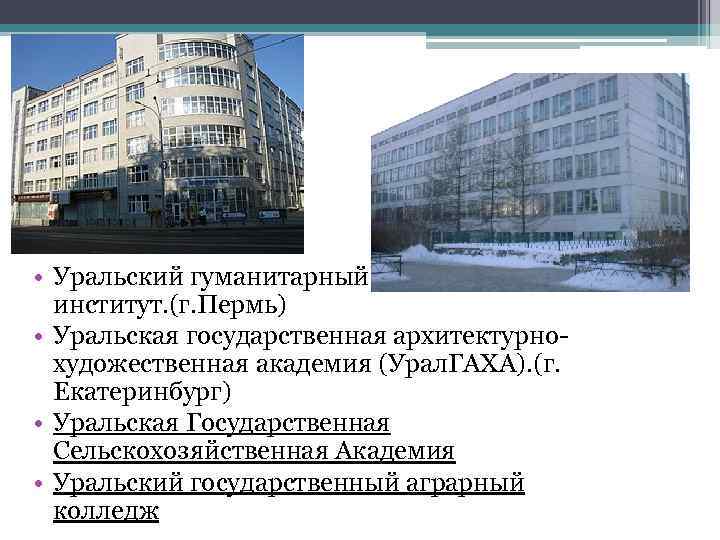 • Уральский гуманитарный институт.(г.Пермь)
• Уральская государственная архитектурно-художественная академия (УралГАХА).(г. Екатеринбург)
• Уральская Государственная Сельскохозяйственная Академия
• Уральский государственный аграрный колледж